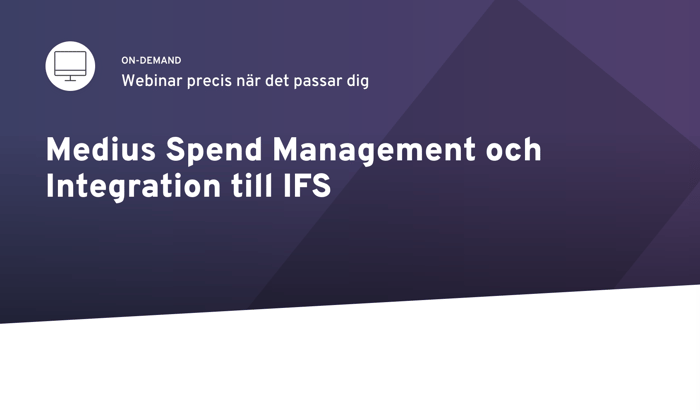 ON-DEMAND
Webinar precis när det passar dig

Medius Spend Management och Integration till IFS